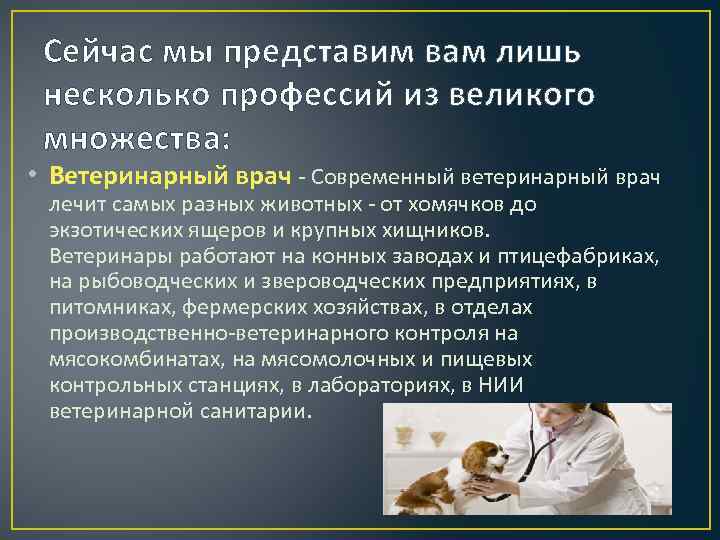 Сейчас мы представим вам лишь несколько профессий из великого множества:

• Ветеринарный врач - Современный ветеринарный врач лечит самых разных животных - от хомячков до экзотических ящеров и крупных хищников. Ветеринары работают на конных заводах и птицефабриках, на рыбоводческих и звероводческих предприятиях, в питомниках, фермерских хозяйствах, в отделах производственно-ветеринарного контроля на мясокомбинатах, на мясомолочных и пищевых контрольных станциях, в лабораториях, в НИИ ветеринарной санитарии.